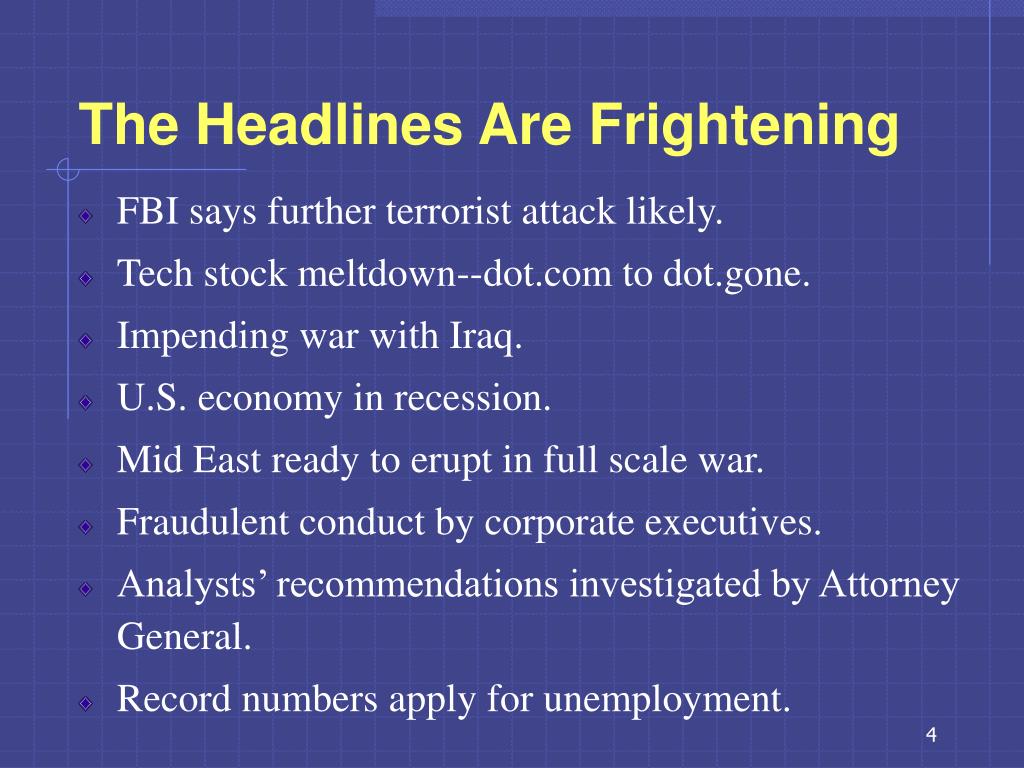 The Headlines Are Frightening

FBI says further terrorist attack likely.

Tech stock meltdown--dot.com to dot.gone.

Impending war with Iraq.

U.S. economy in recession.

Mid East ready to erupt in full scale war.

Fraudulent conduct by corporate executives.

Analysts’ recommendations investigated by Attorney General.

Record numbers apply for unemployment.

4